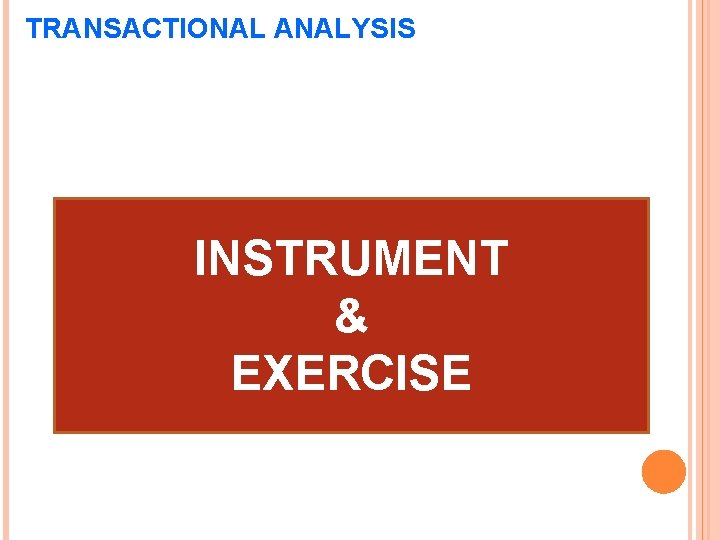 TRANSACTIONAL ANALYSIS

INSTRUMENT
&
EXERCISE